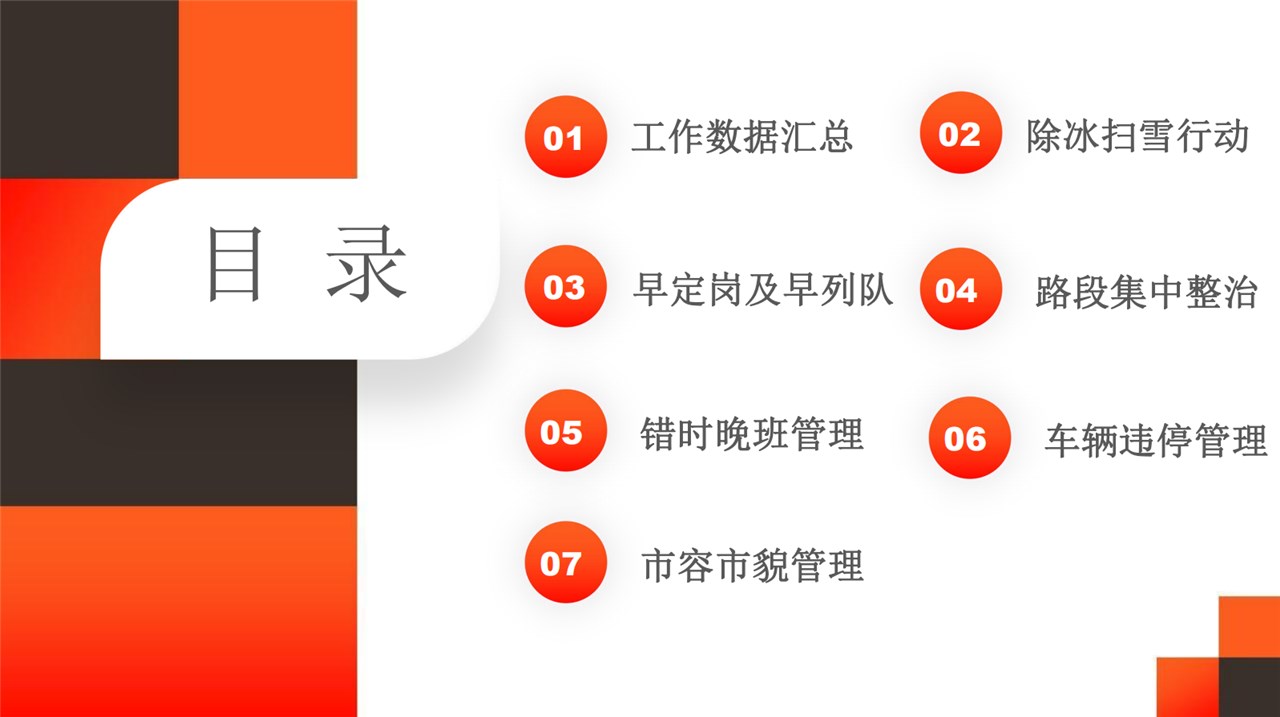 目 录

01 工作数据汇总

02 除冰扫雪行动

03 早定岗及早列队

04 路段集中整治

05 错时晚班管理

06 车辆违停管理

07 市容市貌管理